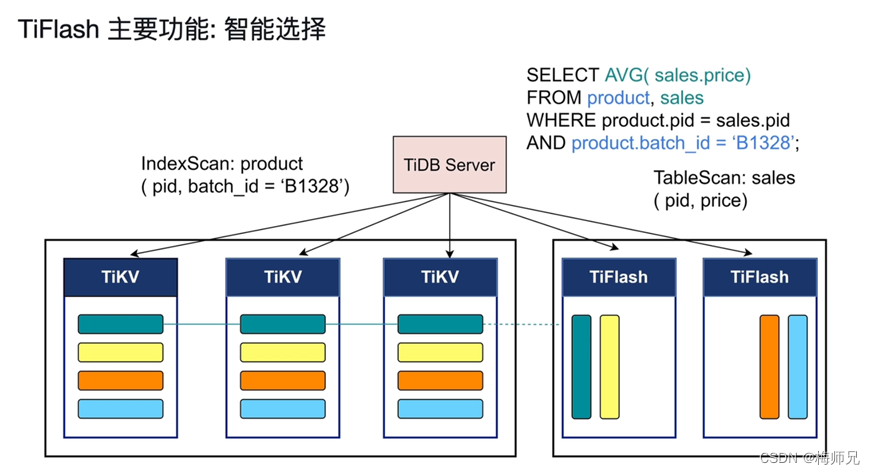 TiFlash 主要功能: 智能选择

SELECT AVG( sales.price)
FROM product, sales
WHERE product.pid = sales.pid
AND product.batch_id = ‘B1328’;

IndexScan: product
( pid, batch_id = ‘B1328’)

TiDB Server

TableScan: sales
( pid, price)

TiKV

TiKV

TiKV

TiFlash

TiFlash

CSDN @梅师兄